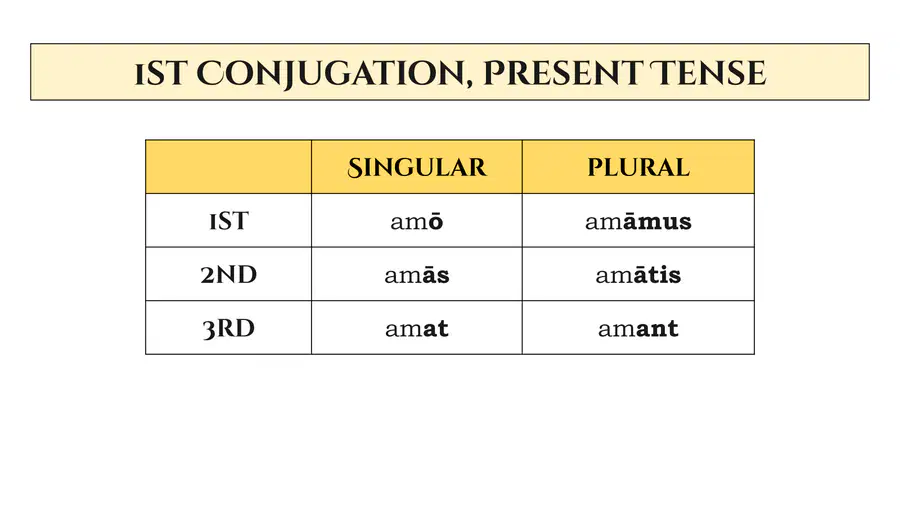 1ST CONJUGATION, PRESENT TENSE

| | SINGULAR | PLURAL |
|---|---|---|
| 1ST | amō | amāmus |
| 2ND | amās | amātis |
| 3RD | amat | amant |